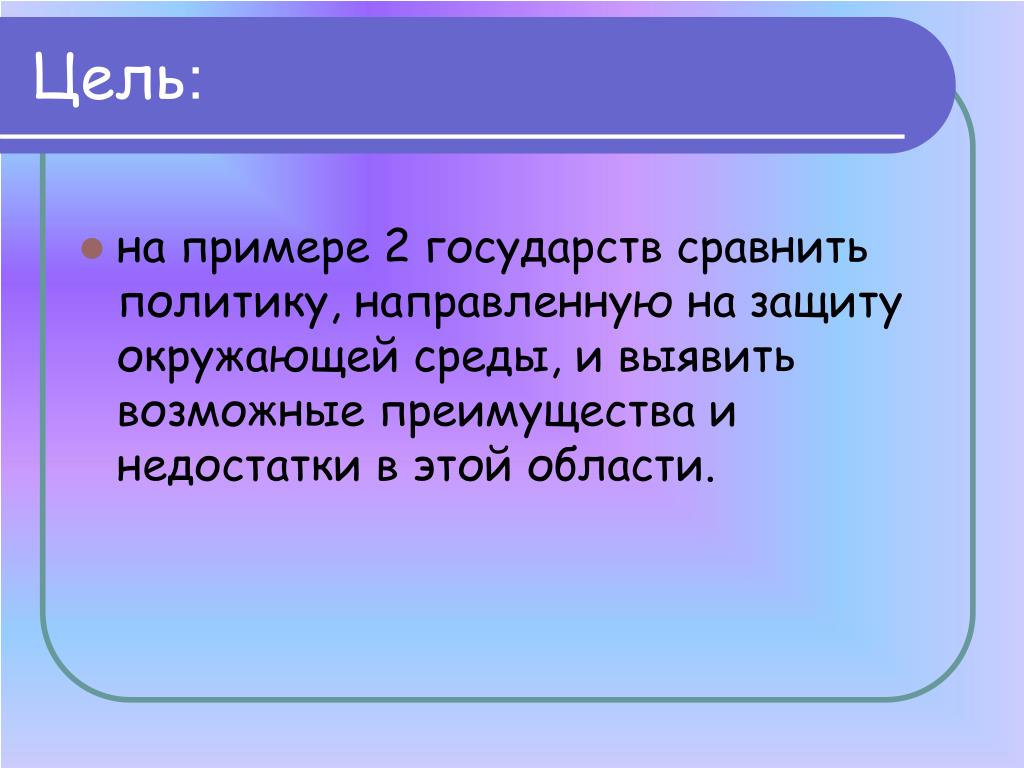 Цель:

на примере 2 государств сравнить политику, направленную на защиту окружающей среды, и выявить возможные преимущества и недостатки в этой области.